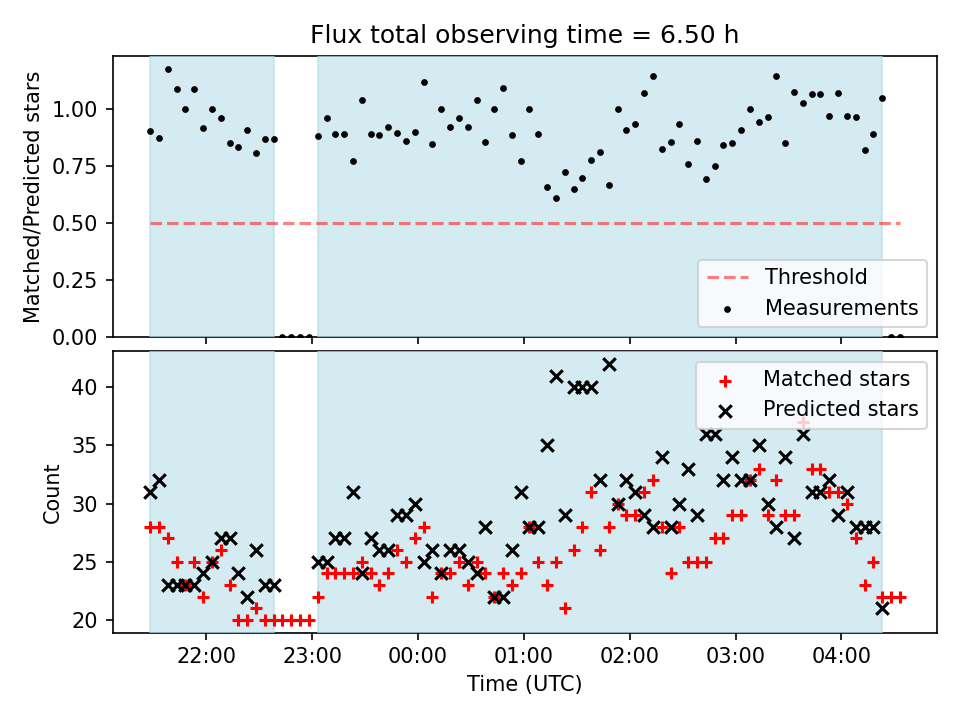 Flux total observing time = 6.50 h

Matched/Predicted stars

1.00
0.75
0.50
0.25
0.00

Threshold
Measurements

Count

40
35
30
25
20

Matched stars
Predicted stars

22:00
23:00
00:00
01:00
02:00
03:00
04:00

Time (UTC)